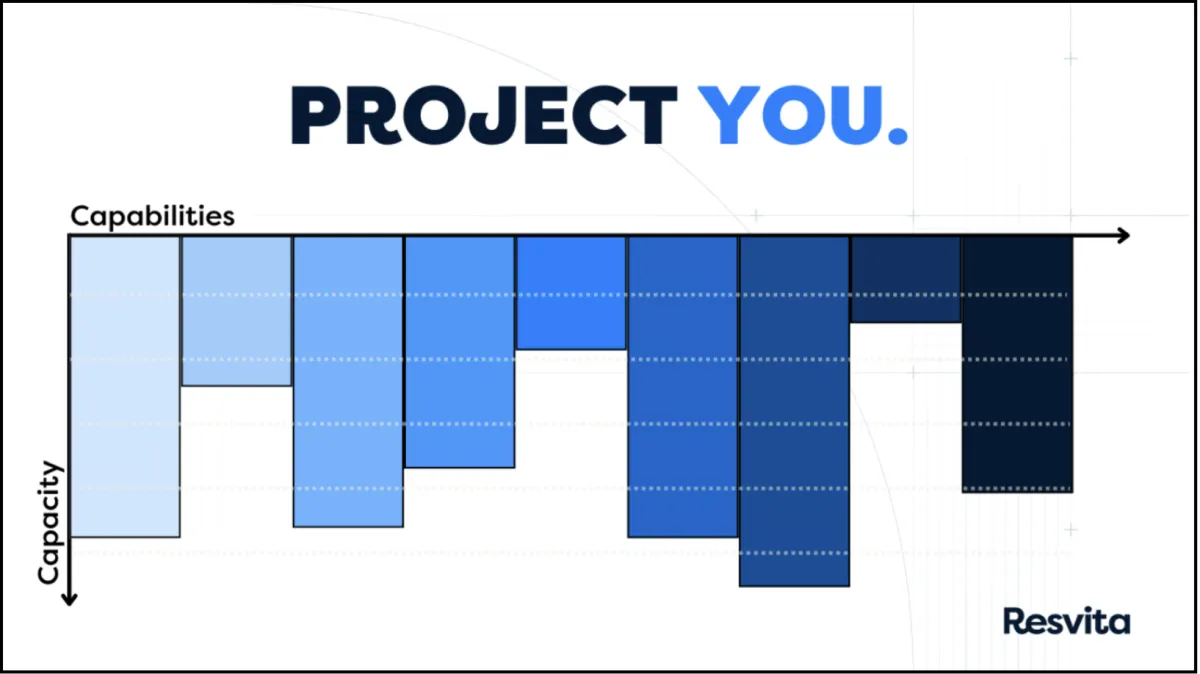 PROJECT YOU.

Capabilities

Capacity

Resvita